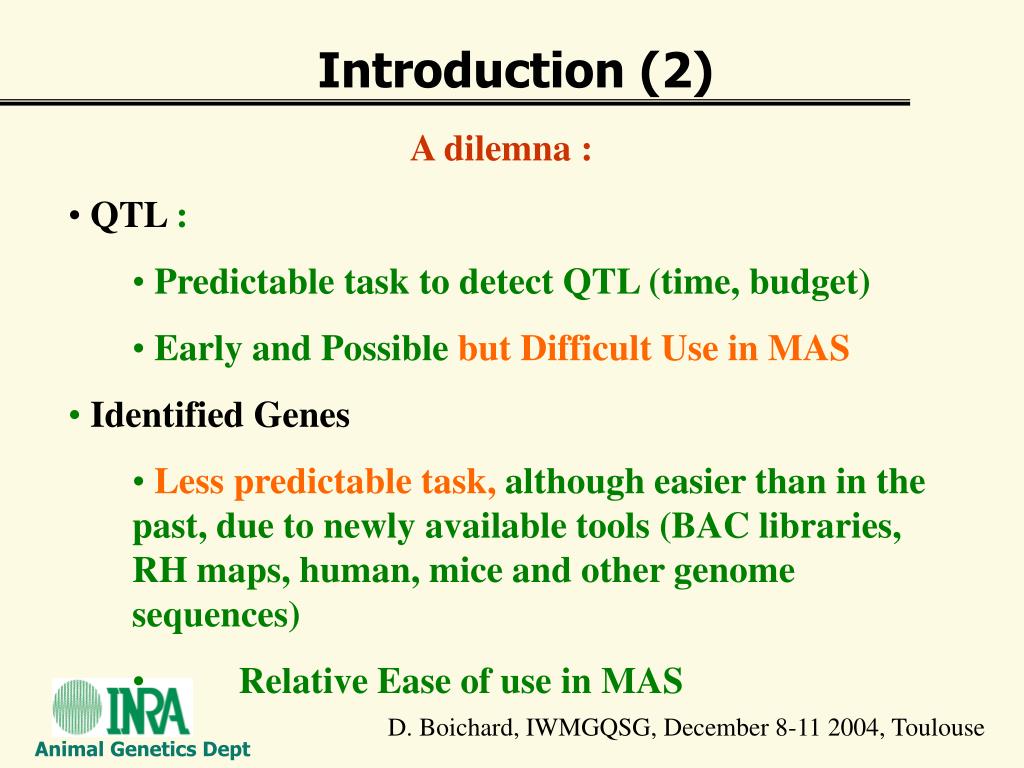 Introduction (2)

A dilemna :

• QTL :

• Predictable task to detect QTL (time, budget)

• Early and Possible but Difficult Use in MAS

• Identified Genes

• Less predictable task, although easier than in the past, due to newly available tools (BAC libraries, RH maps, human, mice and other genome sequences)

• Relative Ease of use in MAS

INRA
Animal Genetics Dept

D. Boichard, IWMGQSG, December 8-11 2004, Toulouse